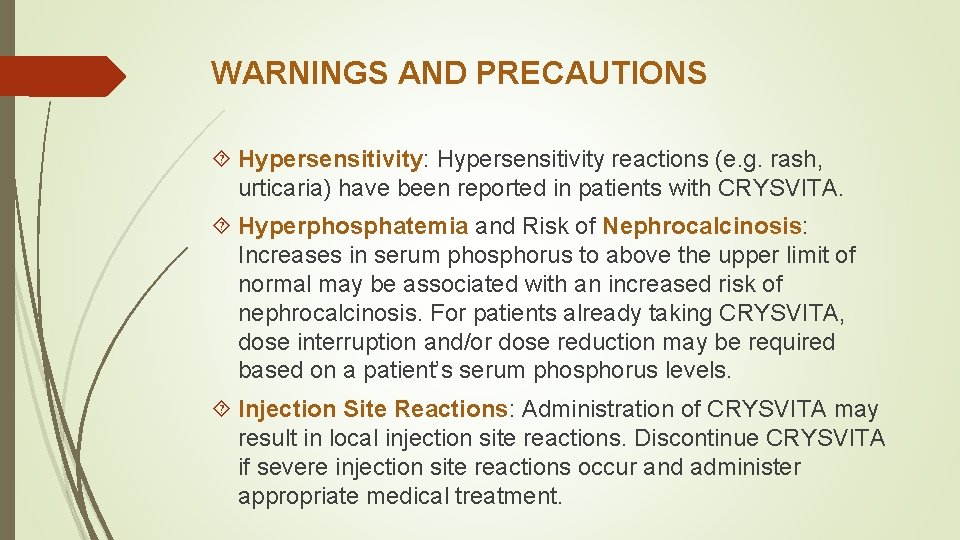 WARNINGS AND PRECAUTIONS

Hypersensitivity: Hypersensitivity reactions (e.g. rash, urticaria) have been reported in patients with CRYSVITA.

Hyperphosphatemia and Risk of Nephrocalcinosis: Increases in serum phosphorus to above the upper limit of normal may be associated with an increased risk of nephrocalcinosis. For patients already taking CRYSVITA, dose interruption and/or dose reduction may be required based on a patient's serum phosphorus levels.

Injection Site Reactions: Administration of CRYSVITA may result in local injection site reactions. Discontinue CRYSVITA if severe injection site reactions occur and administer appropriate medical treatment.